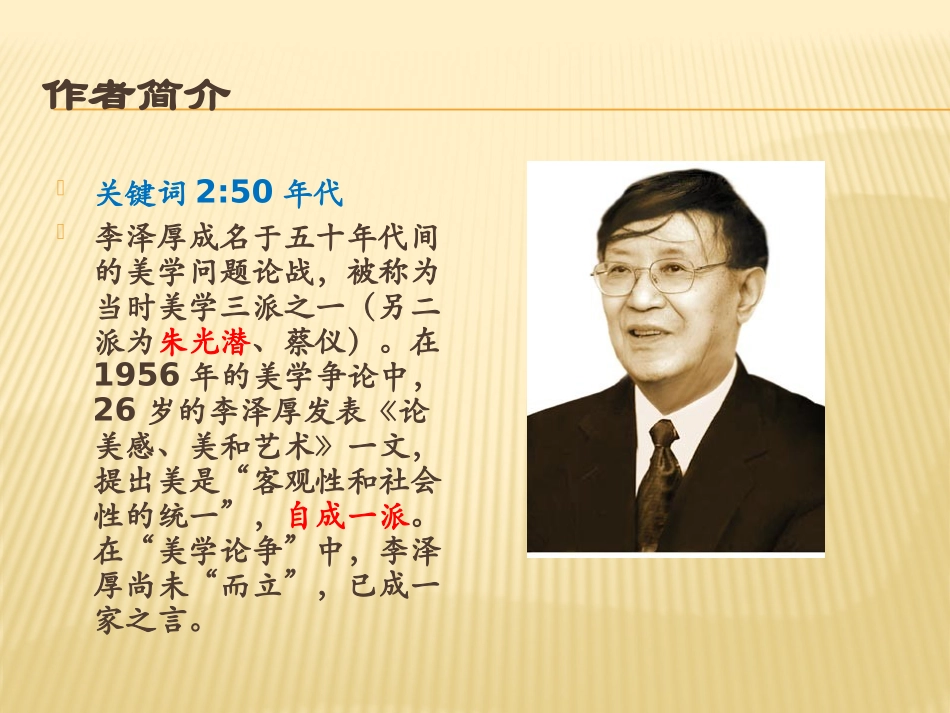 作者简介

关键词 2:50 年代

李泽厚成名于五十年代间的美学问题论战，被称为当时美学三派之一（另二派为朱光潜、蔡仪）。在 1956 年的美学争论中，26 岁的李泽厚发表《论美感、美和艺术》一文，提出美是“客观性和社会性的统一”，自成一派。在“美学论争”中，李泽厚尚未“而立”，已成一家之言。